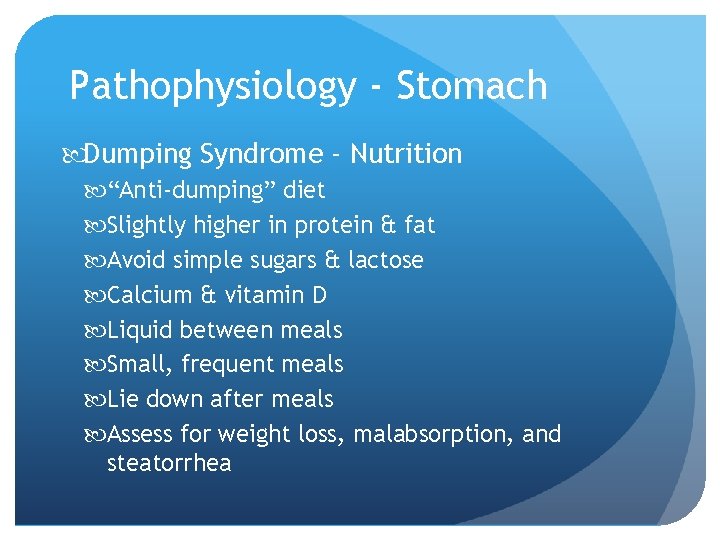 Pathophysiology - Stomach

Dumping Syndrome - Nutrition

“Anti-dumping” diet

Slightly higher in protein & fat

Avoid simple sugars & lactose

Calcium & vitamin D

Liquid between meals

Small, frequent meals

Lie down after meals

Assess for weight loss, malabsorption, and steatorrhea